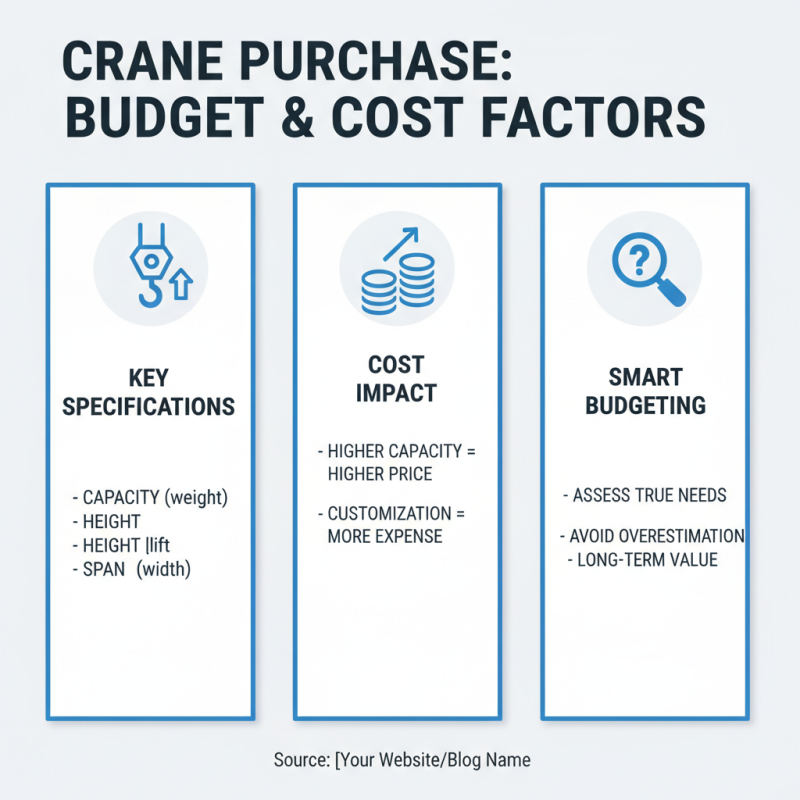 CRANE PURCHASE: BUDGET & COST FACTORS

KEY SPECIFICATIONS

- CAPACITY (weight)
- HEIGHT
- HEIGHT |lift
- SPAN (width)

COST IMPACT

- HIGHER CAPACITY = HIGHER PRICE

- CUSTOMIZATION = MORE EXPENSE

SMART BUDGETING

- ASSESS TRUE NEEDS

- AVOID OVERESTIMATION
- LONG-TERM VALUE

Source: [Your Website/Blog Name